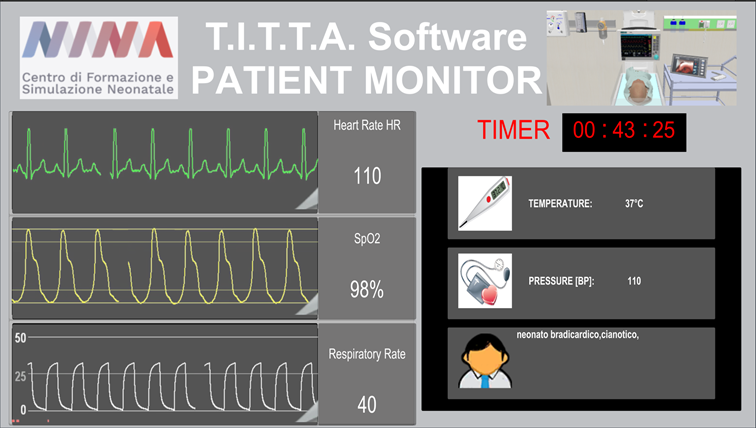 NINA
Centro di Formazione e Simulazione Neonatale

T.I.T.T.A. Software
PATIENT MONITOR

Heart Rate HR
110

SpO2
98%

50
25
0

Respiratory Rate
40

TIMER 00 : 43 : 25

TEMPERATURE: 37°C

PRESSURE [BP]: 110

neonato bradicardico,cianotico,